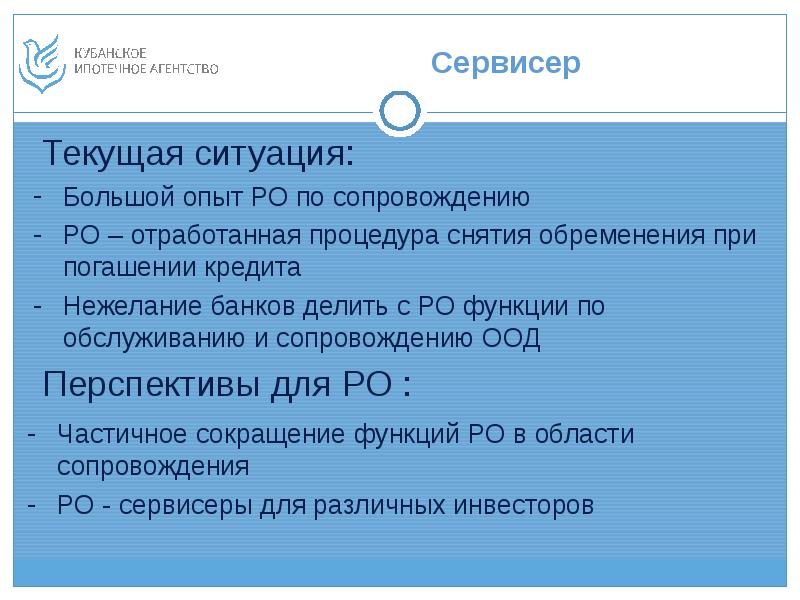 КУБАНСКОЕ
ИПОТЕЧНОЕ АГЕНТСТВО

Сервисер

Текущая ситуация:

- Большой опыт РО по сопровождению
- РО – отработанная процедура снятия обременения при погашении кредита
- Нежелание банков делить с РО функции по обслуживанию и сопровождению ООД

Перспективы для РО :

- Частичное сокращение функций РО в области сопровождения
- РО - сервисеры для различных инвесторов